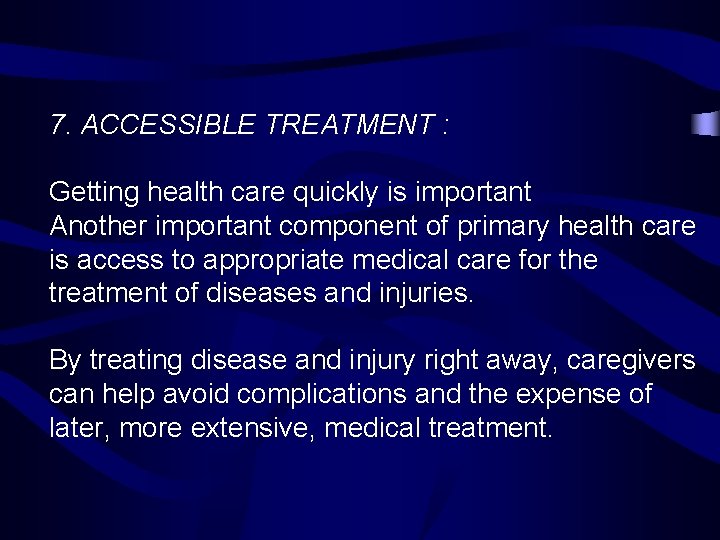 7. ACCESSIBLE TREATMENT :

Getting health care quickly is important
Another important component of primary health care is access to appropriate medical care for the treatment of diseases and injuries.

By treating disease and injury right away, caregivers can help avoid complications and the expense of later, more extensive, medical treatment.